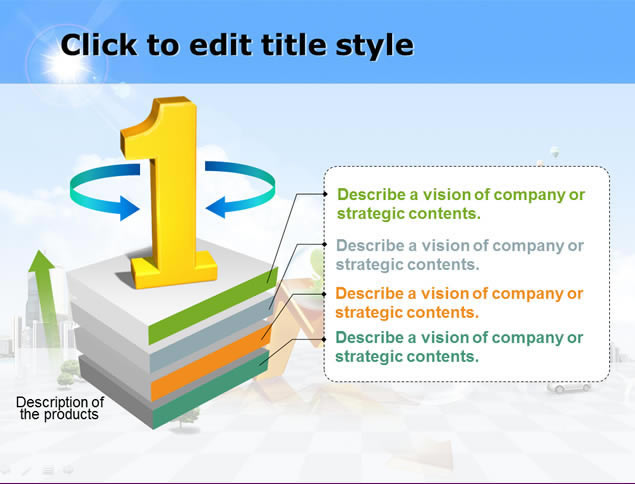 Click to edit title style

1

Describe a vision of company or strategic contents.

Describe a vision of company or strategic contents.

Describe a vision of company or strategic contents.

Describe a vision of company or strategic contents.

Description of the products